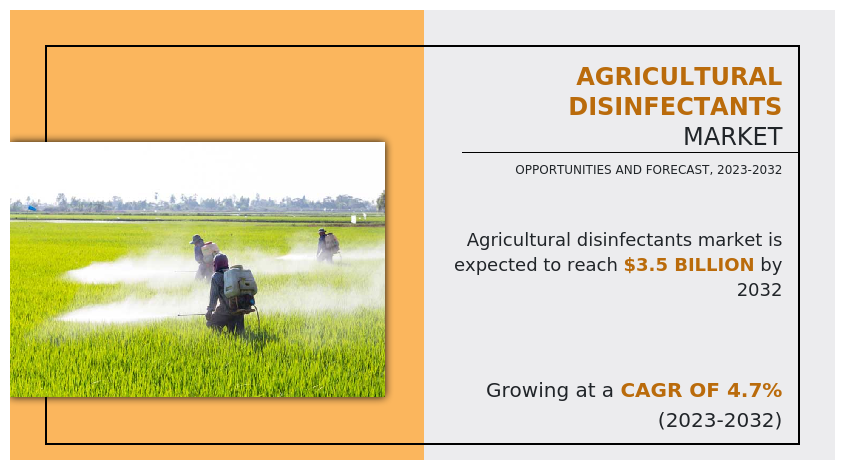 AGRICULTURAL DISINFECTANTS MARKET

OPPORTUNITIES AND FORECAST, 2023-2032

Agricultural disinfectants market is expected to reach $3.5 BILLION by 2032

Growing at a CAGR OF 4.7% (2023-2032)